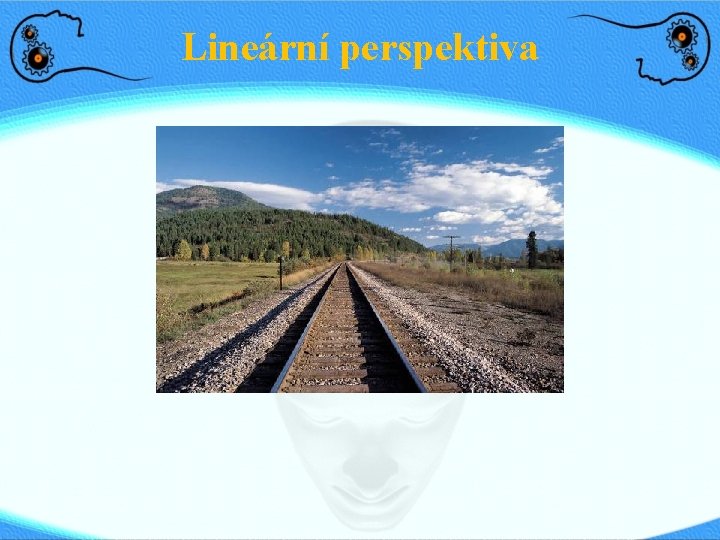 Lineární perspektiva